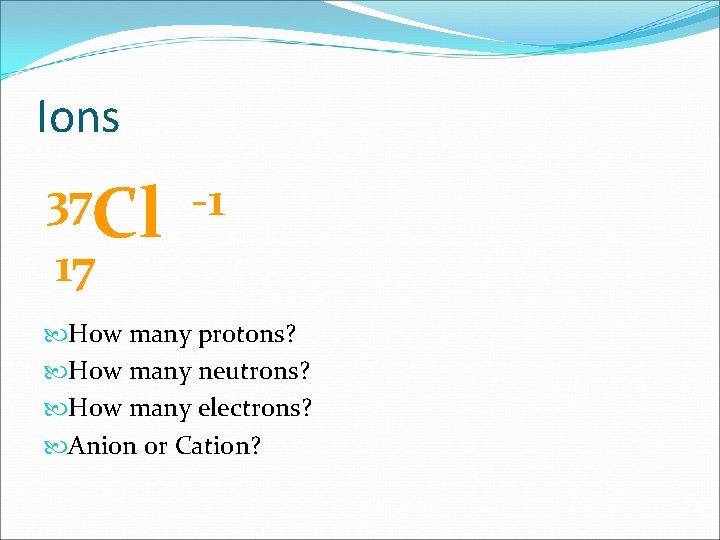 Ions

$^{37}_{17}Cl^{-1}$

How many protons?
How many neutrons?
How many electrons?
Anion or Cation?